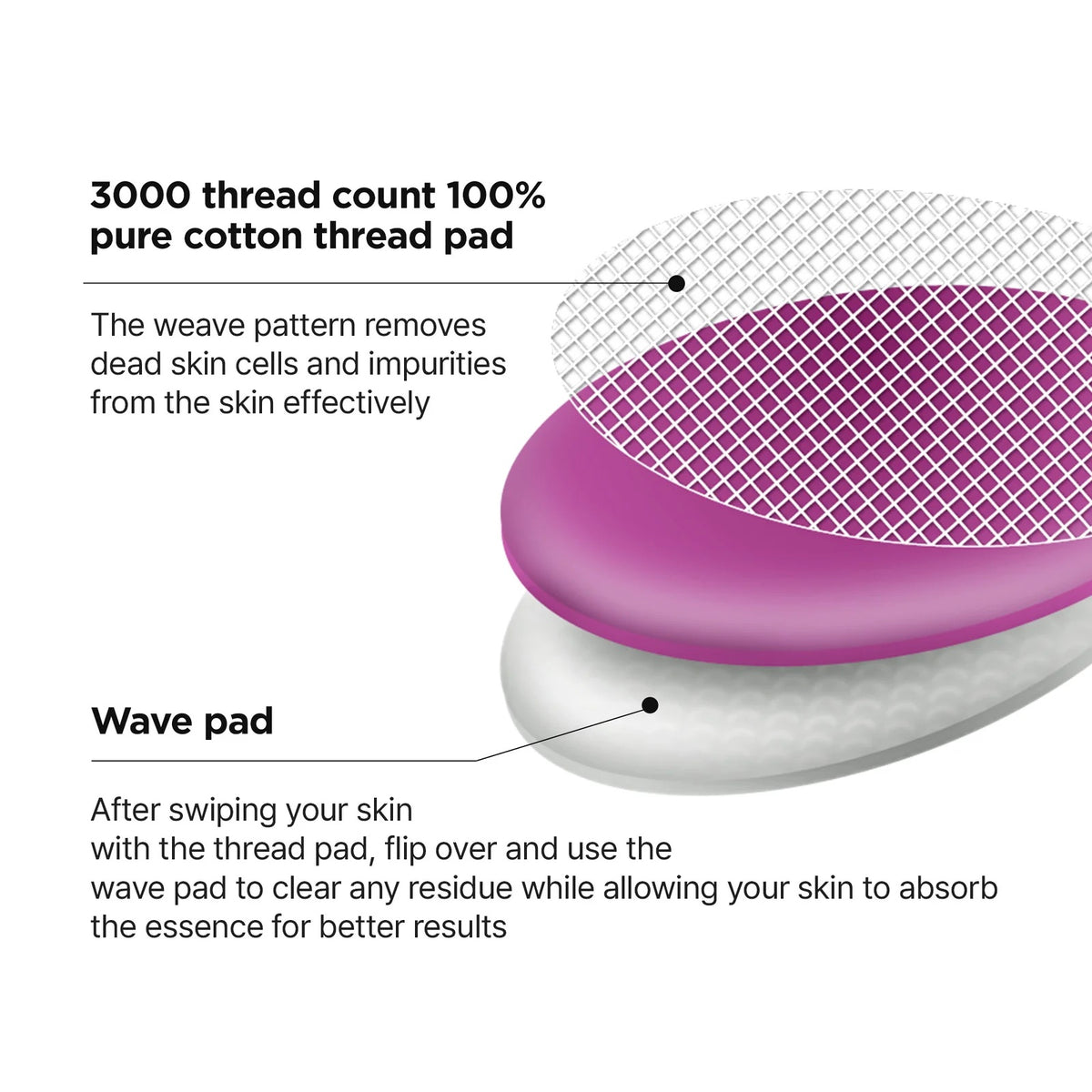 3000 thread count 100% pure cotton thread pad

The weave pattern removes dead skin cells and impurities from the skin effectively

Wave pad

After swiping your skin with the thread pad, flip over and use the wave pad to clear any residue while allowing your skin to absorb the essence for better results